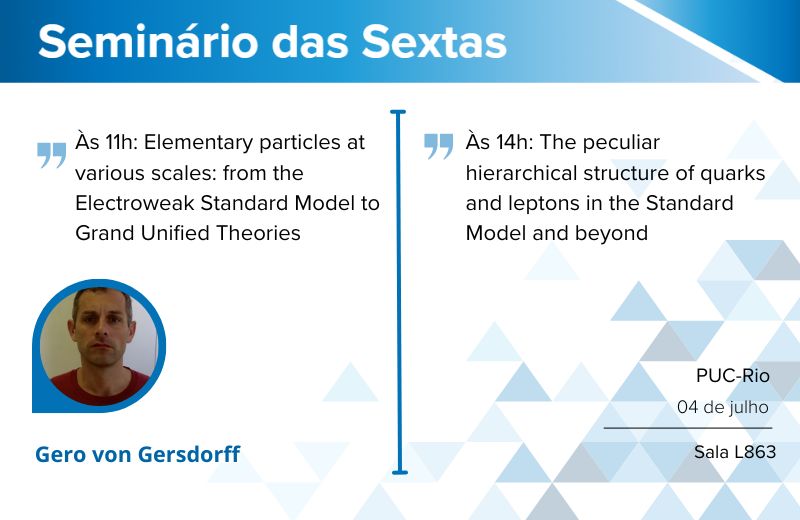 Seminário das Sextas

Às 11h: Elementary particles at various scales: from the Electroweak Standard Model to Grand Unified Theories

Gero von Gersdorff

Às 14h: The peculiar hierarchical structure of quarks and leptons in the Standard Model and beyond

PUC-Rio

04 de julho

Sala L863